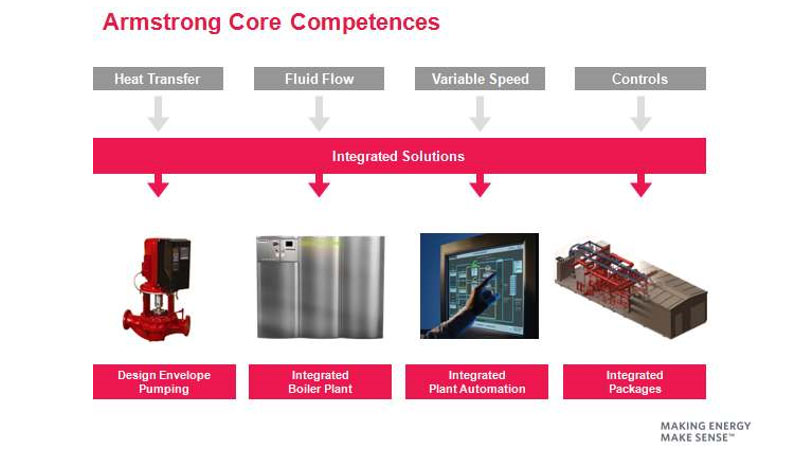 Armstrong Core Competences

Heat Transfer

Fluid Flow

Variable Speed

Controls

Integrated Solutions

Design Envelope Pumping

Integrated Boiler Plant

Integrated Plant Automation

Integrated Packages

MAKING ENERGY MAKE SENSE™